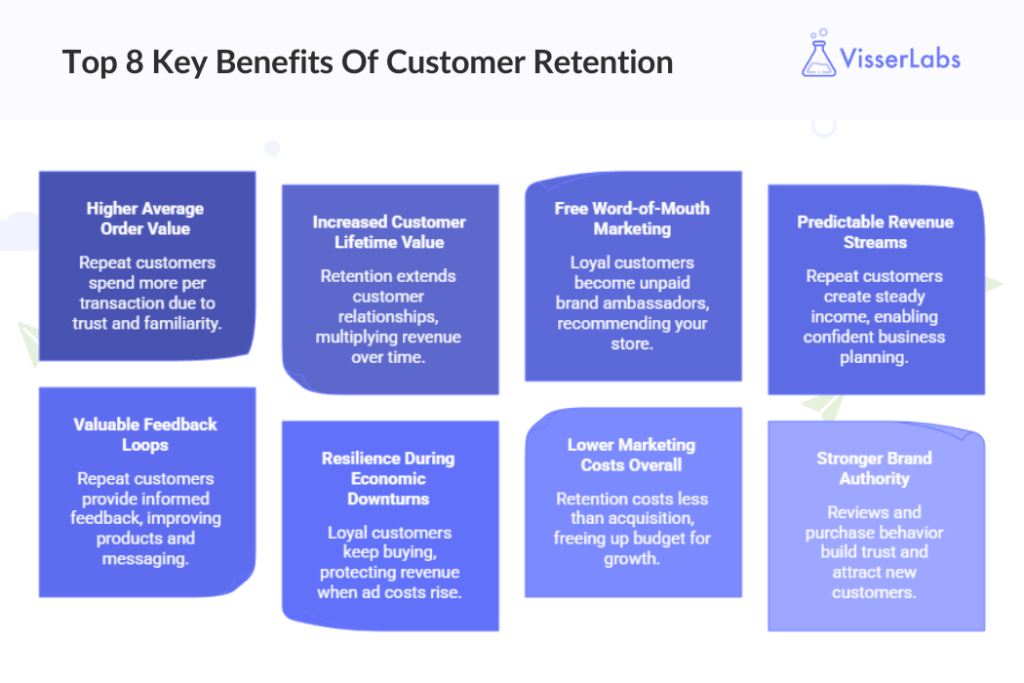 Top 8 Key Benefits Of Customer Retention

VisserLabs

Higher Average Order Value

Repeat customers spend more per transaction due to trust and familiarity.

Increased Customer Lifetime Value

Retention extends customer relationships, multiplying revenue over time.

Free Word-of-Mouth Marketing

Loyal customers become unpaid brand ambassadors, recommending your store.

Predictable Revenue Streams

Repeat customers create steady income, enabling confident business planning.

Valuable Feedback Loops

Repeat customers provide informed feedback, improving products and messaging.

Resilience During Economic Downturns

Loyal customers keep buying, protecting revenue when ad costs rise.

Lower Marketing Costs Overall

Retention costs less than acquisition, freeing up budget for growth.

Stronger Brand Authority

Reviews and purchase behavior build trust and attract new customers.